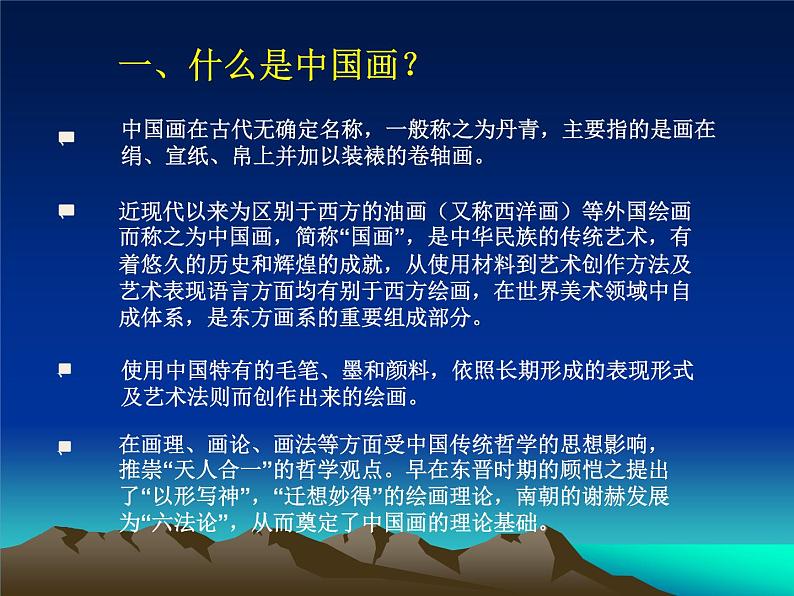 一、什么是中国画？

中国画在古代无确定名称，一般称之为丹青，主要指的是画在绢、宣纸、帛上并加以装裱的卷轴画。

近现代以来为区别于西方的油画（又称西洋画）等外国绘画而称之为中国画，简称“国画”，是中华民族的传统艺术，有着悠久的历史和辉煌的成就，从使用材料到艺术创作方法及艺术表现语言方面均有别于西方绘画，在世界美术领域中自成体系，是东方画系的重要组成部分。

使用中国特有的毛笔、墨和颜料，依照长期形成的表现形式及艺术法则而创作出来的绘画。

在画理、画论、画法等方面受中国传统哲学的思想影响，推崇“天人合一”的哲学观点。早在东晋时期的顾恺之提出了“以形写神”，“迁想妙得”的绘画理论，南朝的谢赫发展为“六法论”，从而奠定了中国画的理论基础。